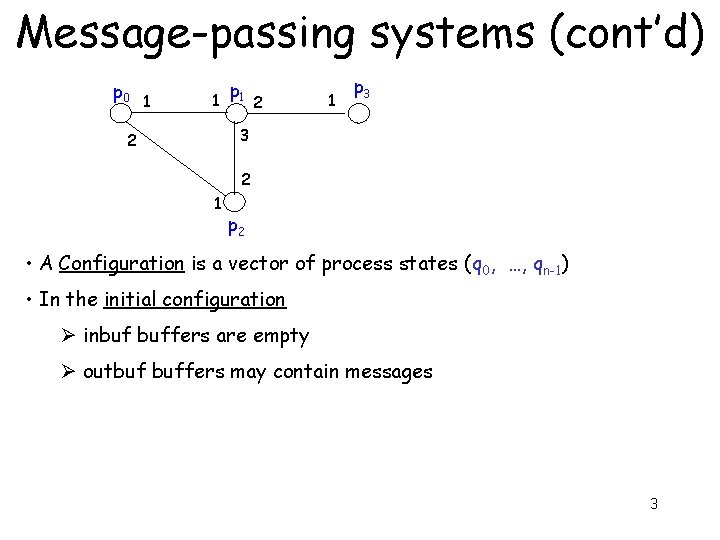 Message-passing systems (cont'd)

$p_0$ 1 1 $p_1$ 2 1 $p_3$
2 3
2
1
$p_2$

• A Configuration is a vector of process states ($q_0$, …, $q_{n-1}$)

• In the initial configuration

➢ inbuf buffers are empty

➢ outbuf buffers may contain messages

3